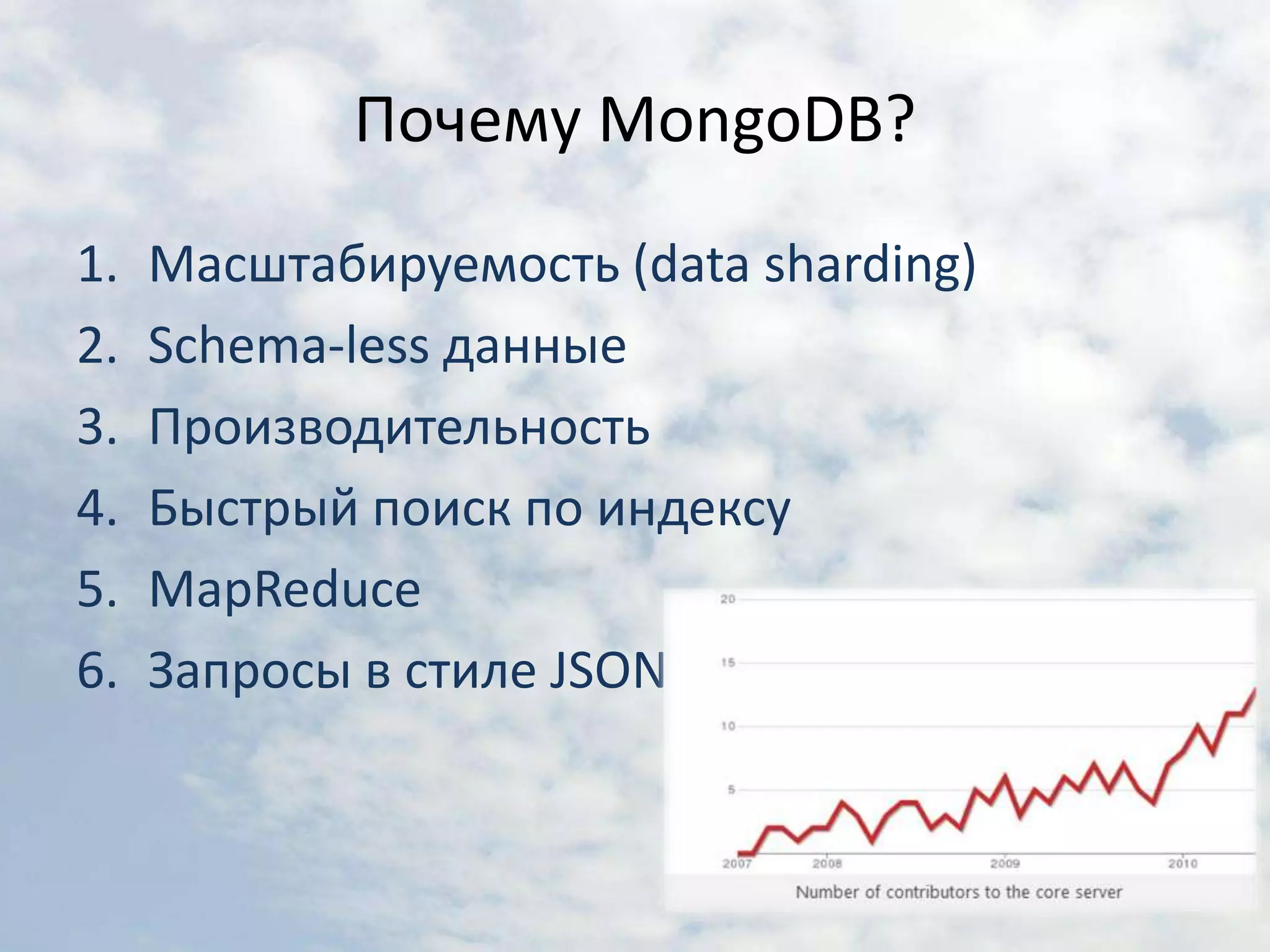 Почему MongoDB?

1. Масштабируемость (data sharding)
2. Schema-less данные
3. Производительность
4. Быстрый поиск по индексу
5. MapReduce
6. Запросы в стиле JSON

20
15
10
5
2007
2008
2009
2010
Number of contributors to the core server